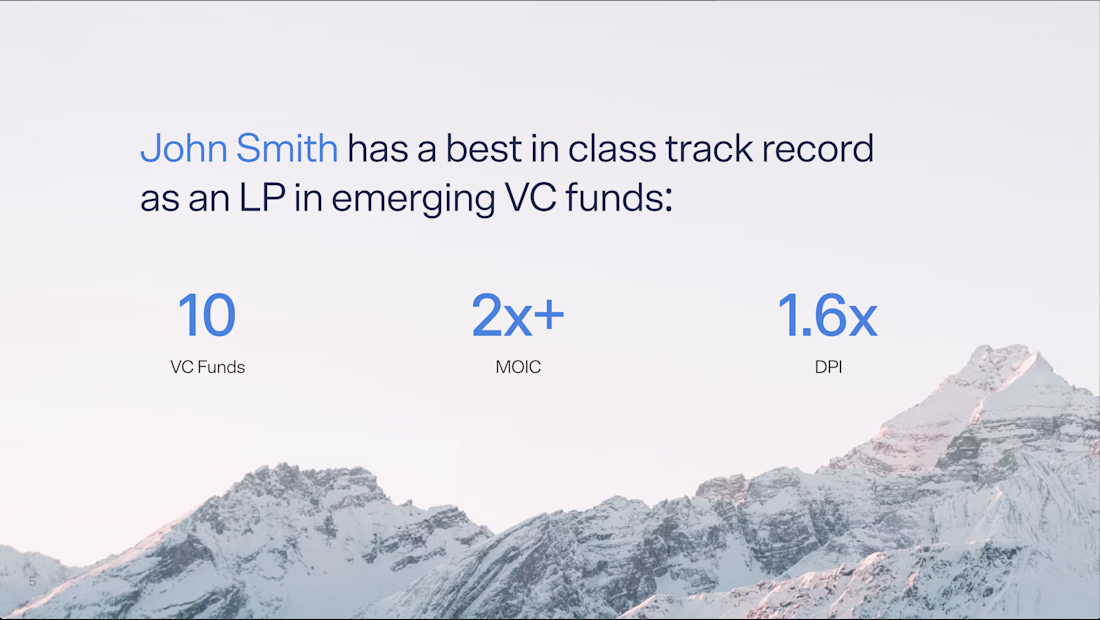 John Smith has a best in class track record as an LP in emerging VC funds:

10
VC Funds

2x+
MOIC

1.6x
DPI

5